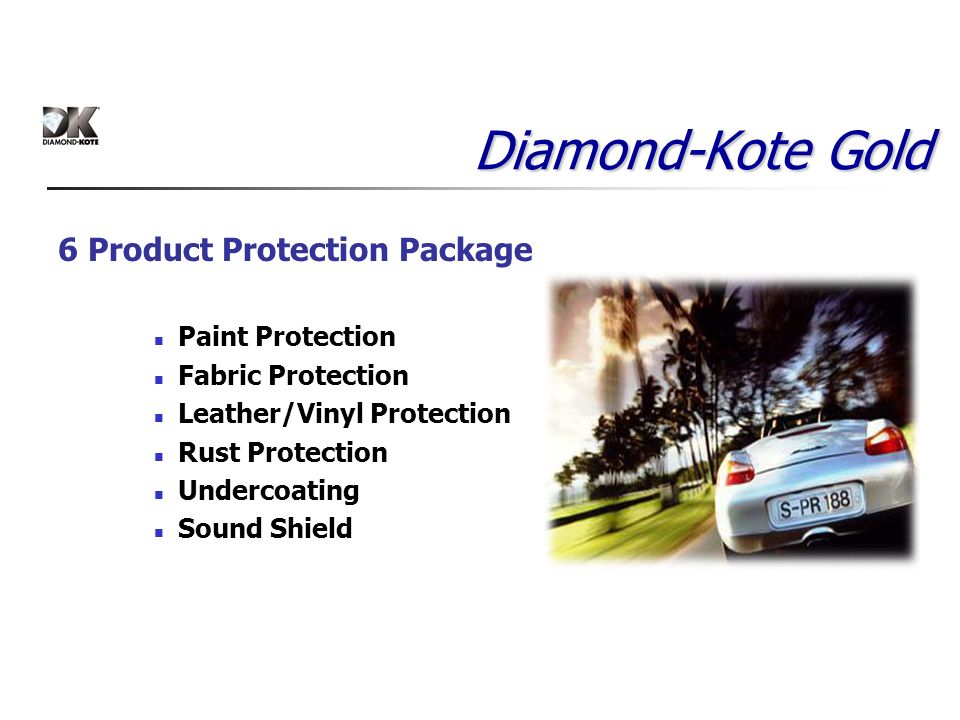 DK
DIAMOND-KOTE

Diamond-Kote Gold

6 Product Protection Package

- Paint Protection
- Fabric Protection
- Leather/Vinyl Protection
- Rust Protection
- Undercoating
- Sound Shield

S-PR 188